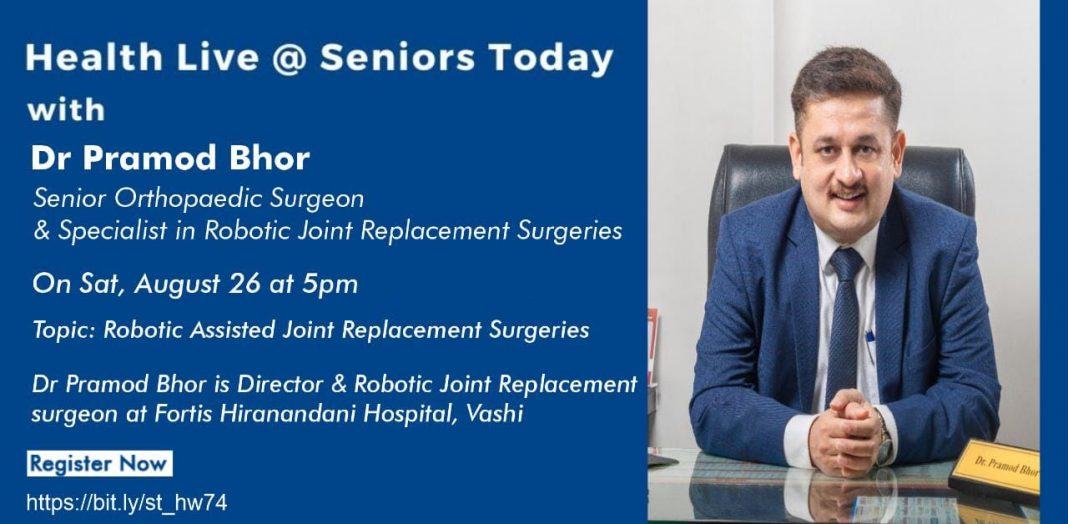 Health Live @ Seniors Today
with
Dr Pramod Bhor
Senior Orthopaedic Surgeon & Specialist in Robotic Joint Replacement Surgeries

On Sat, August 26 at 5pm

Topic: Robotic Assisted Joint Replacement Surgeries

Dr Pramod Bhor is Director & Robotic Joint Replacement surgeon at Fortis Hiranandani Hospital, Vashi

Register Now
https://bit.ly/st_hw74

Dr. Pramod Bhor